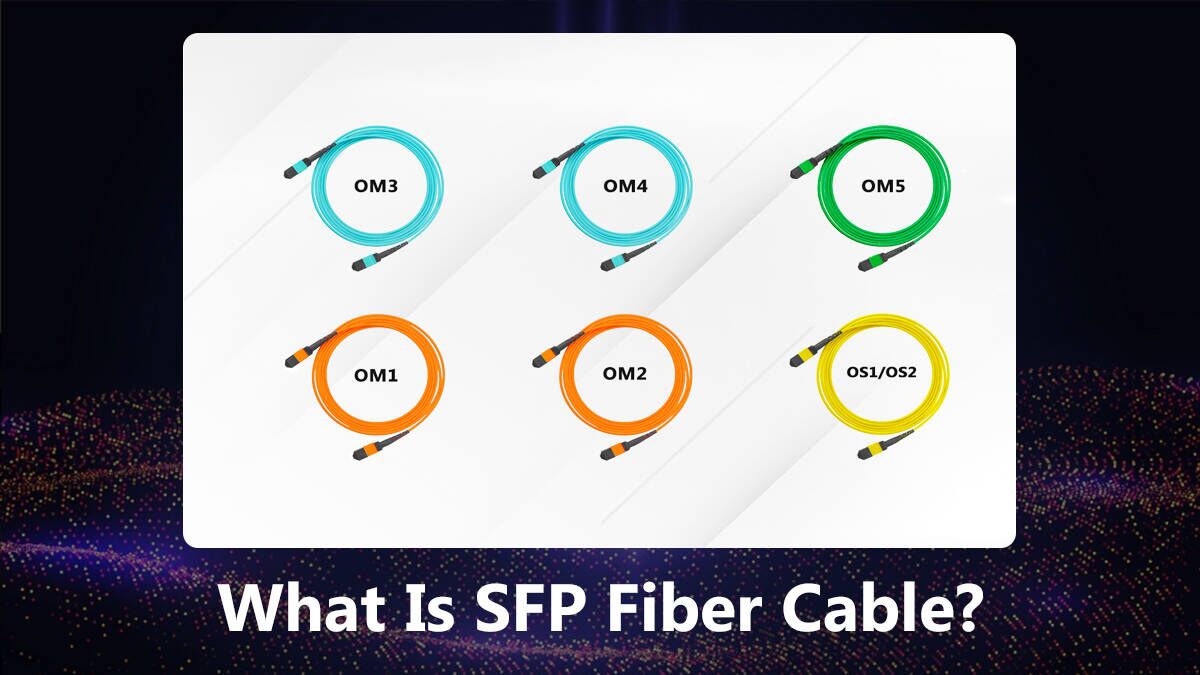 OM3

OM4

OM5

OM1

OM2

OS1/OS2

What Is SFP Fiber Cable?